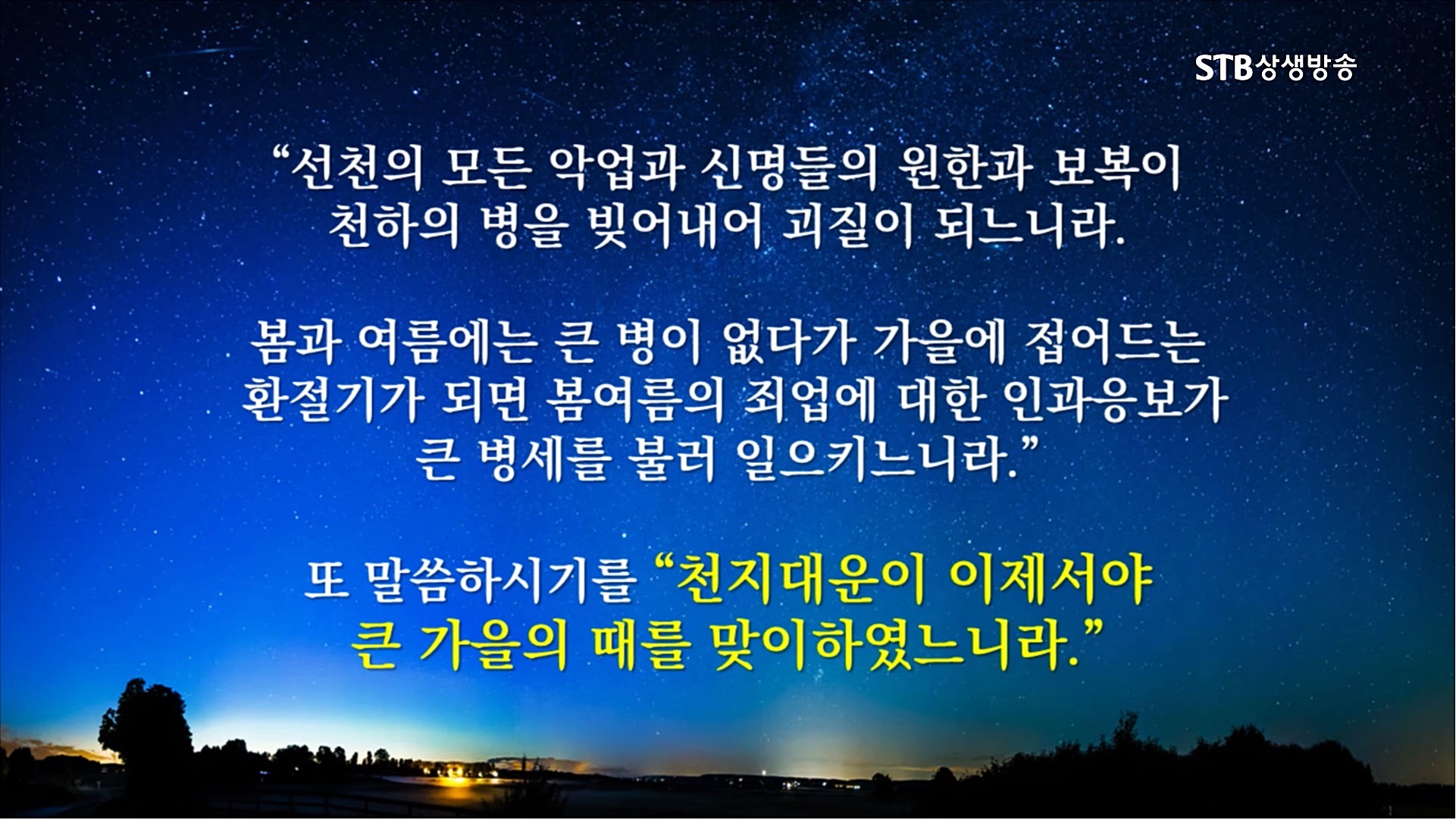 STB상생방송

“선천의 모든 악업과 신명들의 원한과 보복이 천하의 병을 빚어내어 괴질이 되느니라.

봄과 여름에는 큰 병이 없다가 가을에 접어드는 환절기가 되면 봄여름의 죄업에 대한 인과응보가 큰 병세를 불러 일으키느니라.”

또 말씀하시기를 “천지대운이 이제서야 큰 가을의 때를 맞이하였느니라.”